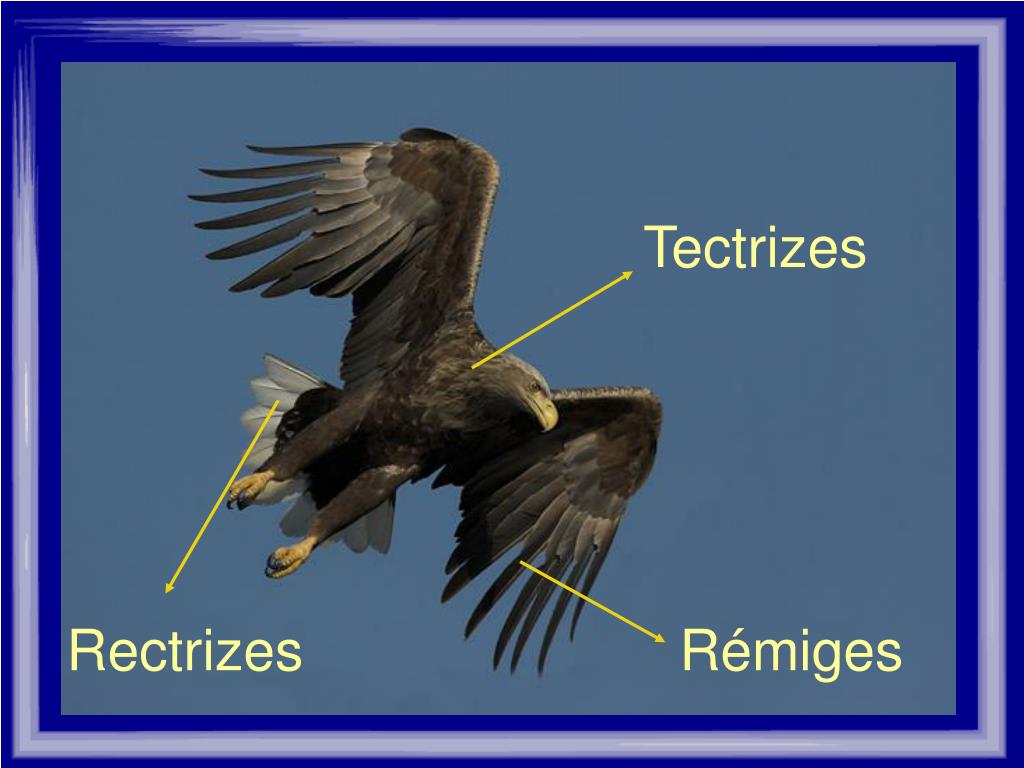 Tectrizes

Rectrizes

Rémiges